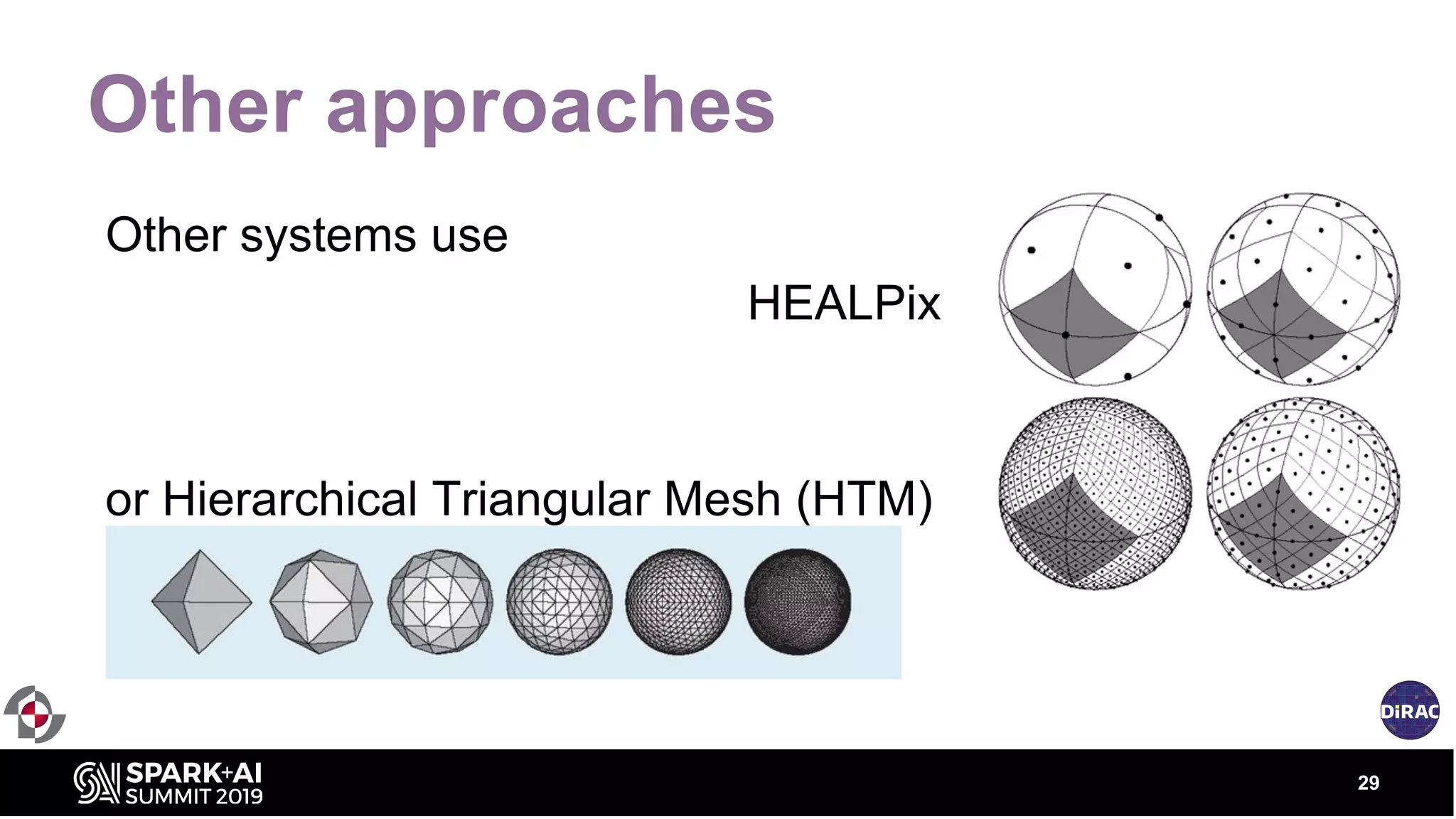 Other approaches

Other systems use

HEALPix

or Hierarchical Triangular Mesh (HTM)

DiRAC

SPARK+AI SUMMIT 2019

29